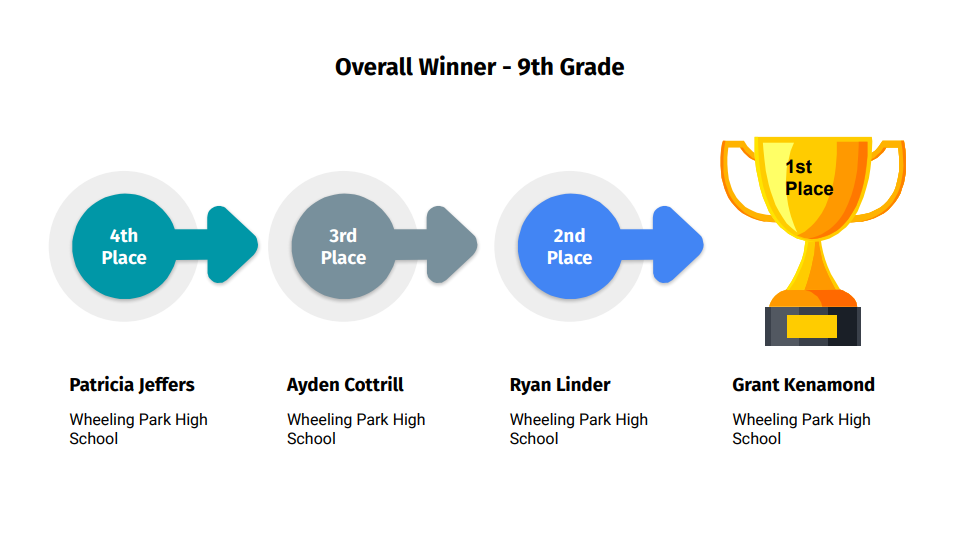 Overall Winner - 9th Grade

4th Place

3rd Place

2nd Place

1st Place

Patricia Jeffers

Wheeling Park High School

Ayden Cottrill

Wheeling Park High School

Ryan Linder

Wheeling Park High School

Grant Kenamond

Wheeling Park High School